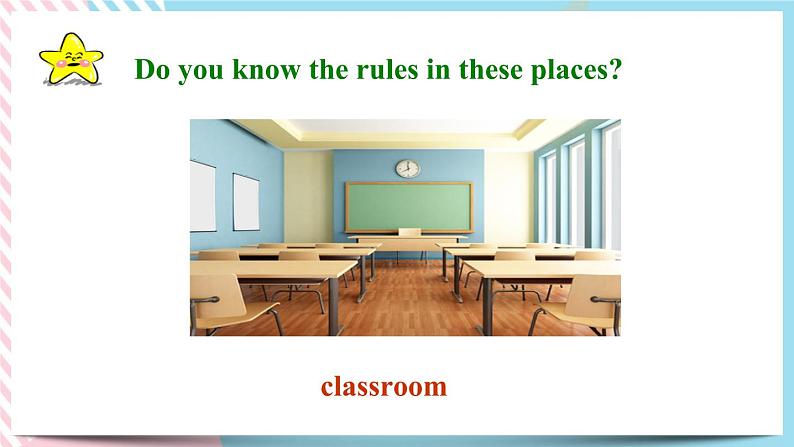 Do you know the rules in these places?

classroom